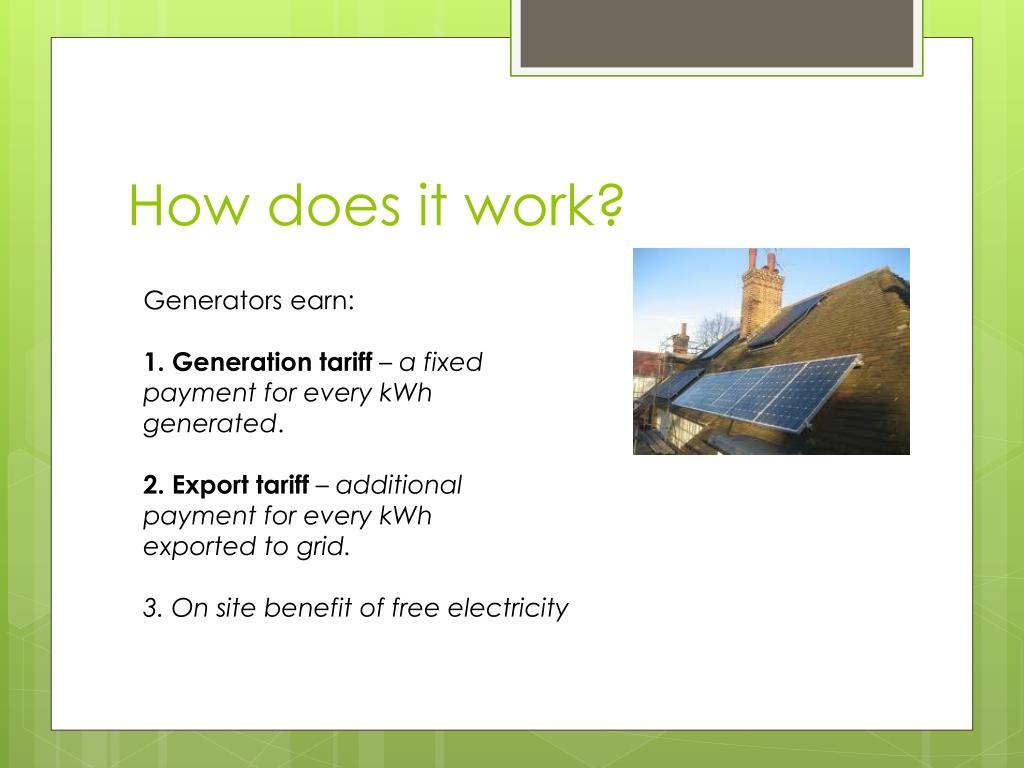 How does it work?

Generators earn:

1. Generation tariff – a fixed payment for every kWh generated.

2. Export tariff – additional payment for every kWh exported to grid.

3. On site benefit of free electricity